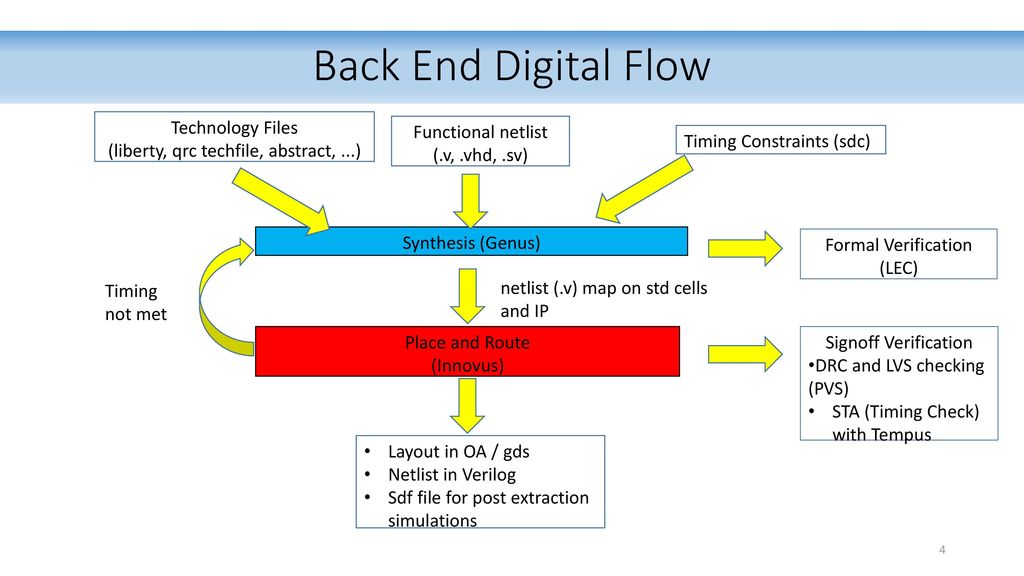 Back End Digital Flow

Technology Files
(liberty, qrc techfile, abstract, ...)

Functional netlist
(.v, .vhd, .sv)

Timing Constraints (sdc)

Synthesis (Genus)

Formal Verification
(LEC)

Timing
not met

netlist (.v) map on std cells and IP

Place and Route
(Innovus)

Signoff Verification
•DRC and LVS checking (PVS)
• STA (Timing Check) with Tempus

• Layout in OA / gds
• Netlist in Verilog
• Sdf file for post extraction simulations

4